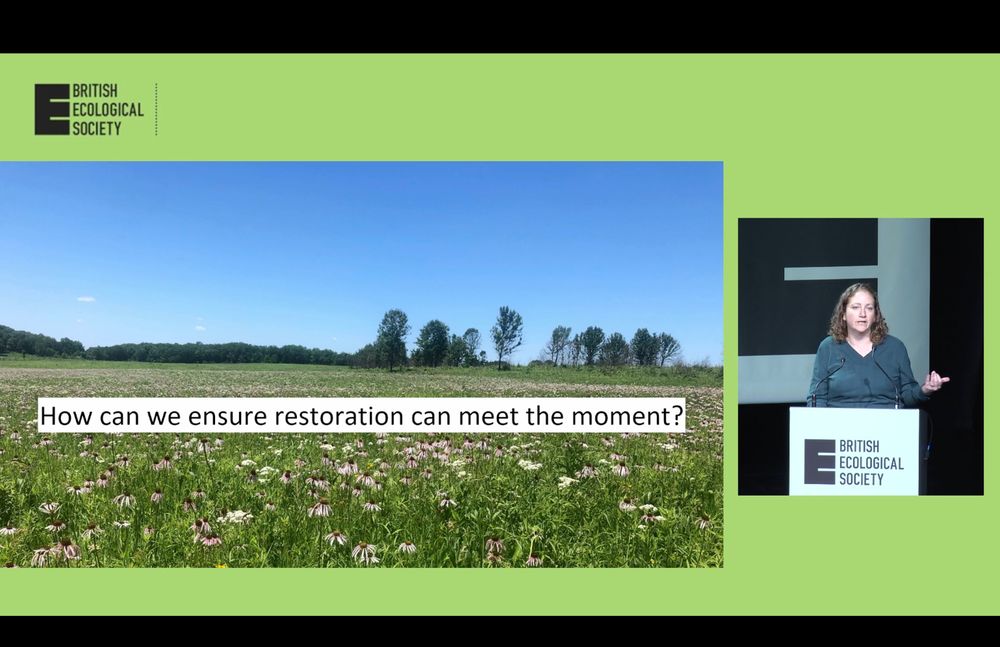 BRITISH ECOLOGICAL SOCIETY

How can we ensure restoration can meet the moment?

BRITISH ECOLOGICAL SOCIETY